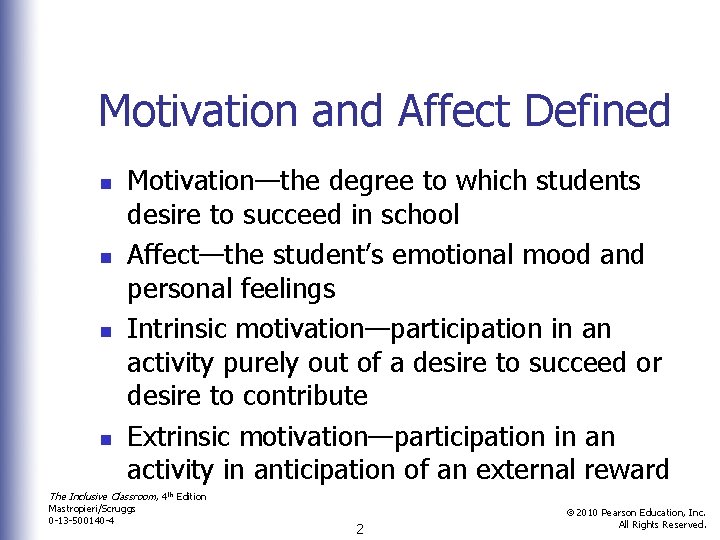 Motivation and Affect Defined

- Motivation—the degree to which students desire to succeed in school
- Affect—the student's emotional mood and personal feelings
- Intrinsic motivation—participation in an activity purely out of a desire to succeed or desire to contribute
- Extrinsic motivation—participation in an activity in anticipation of an external reward

The Inclusive Classroom, 4th Edition
Mastropieri/Scruggs
0-13-500140-4

2

© 2010 Pearson Education, Inc.
All Rights Reserved.